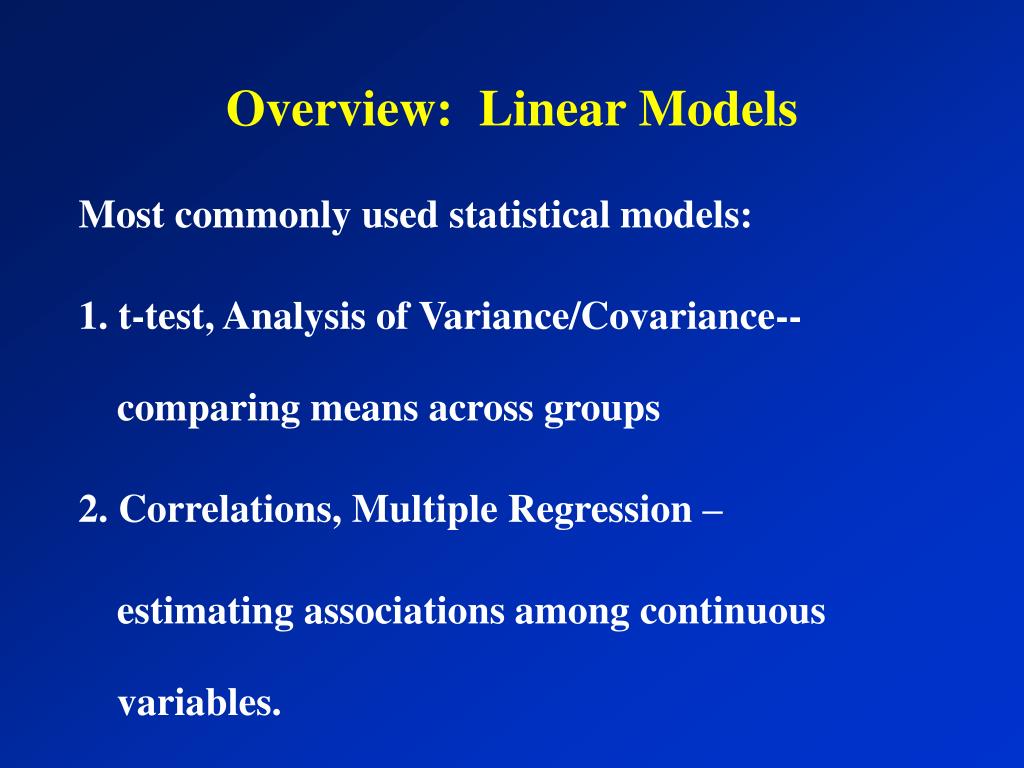 Overview:  Linear Models

Most commonly used statistical models:

1. t-test, Analysis of Variance/Covariance--

comparing means across groups

2. Correlations, Multiple Regression –

estimating associations among continuous

variables.